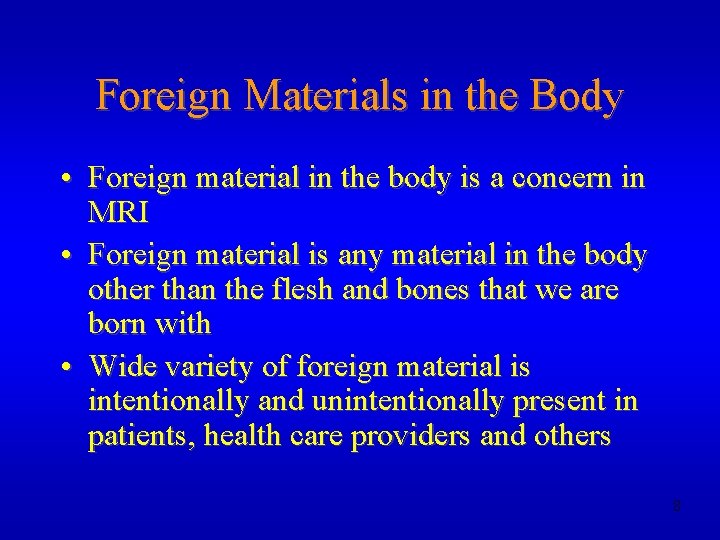 Foreign Materials in the Body

• Foreign material in the body is a concern in MRI

• Foreign material is any material in the body other than the flesh and bones that we are born with

• Wide variety of foreign material is intentionally and unintentionally present in patients, health care providers and others

8